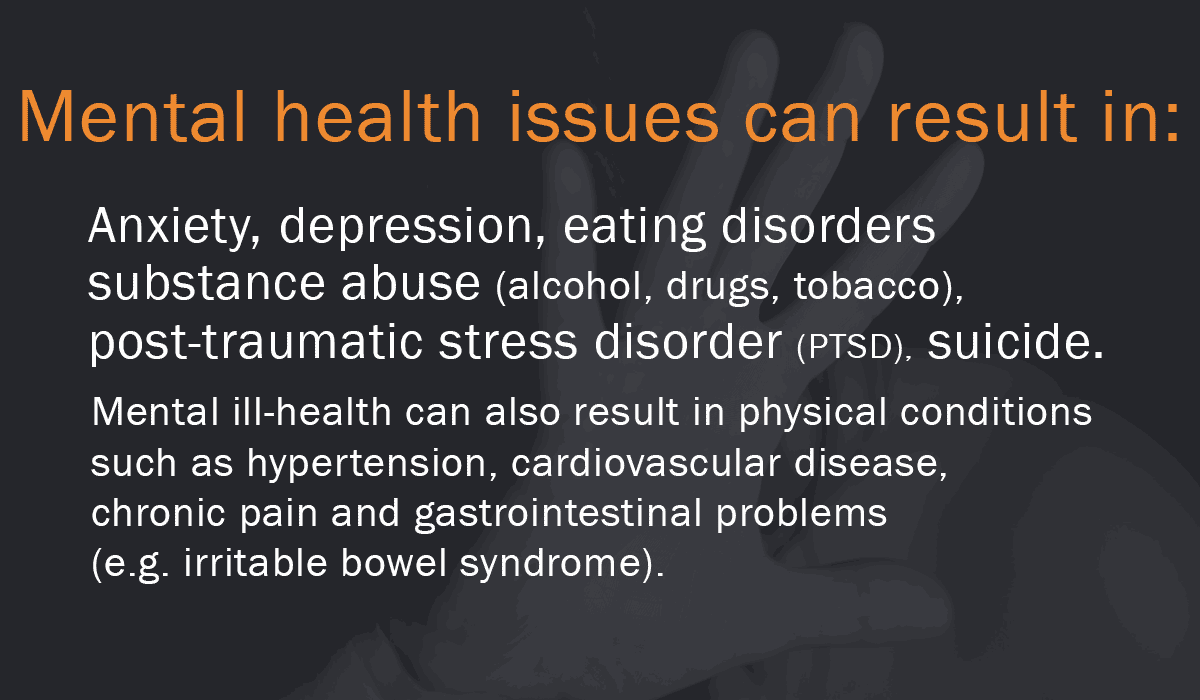 Mental health issues can result in:

Anxiety, depression, eating disorders substance abuse (alcohol, drugs, tobacco), post-traumatic stress disorder (PTSD), suicide.

Mental ill-health can also result in physical conditions such as hypertension, cardiovascular disease, chronic pain and gastrointestinal problems (e.g. irritable bowel syndrome).